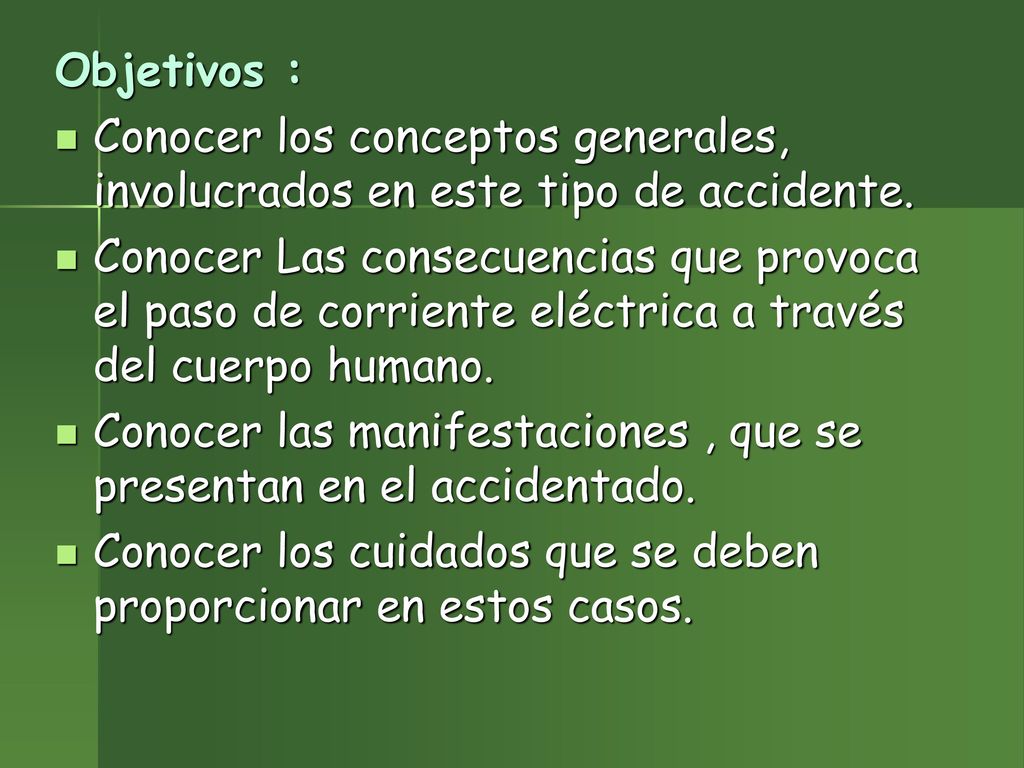 Objetivos :

Conocer los conceptos generales, involucrados en este tipo de accidente.

Conocer Las consecuencias que provoca el paso de corriente eléctrica a través del cuerpo humano.

Conocer las manifestaciones , que se presentan en el accidentado.

Conocer los cuidados que se deben proporcionar en estos casos.